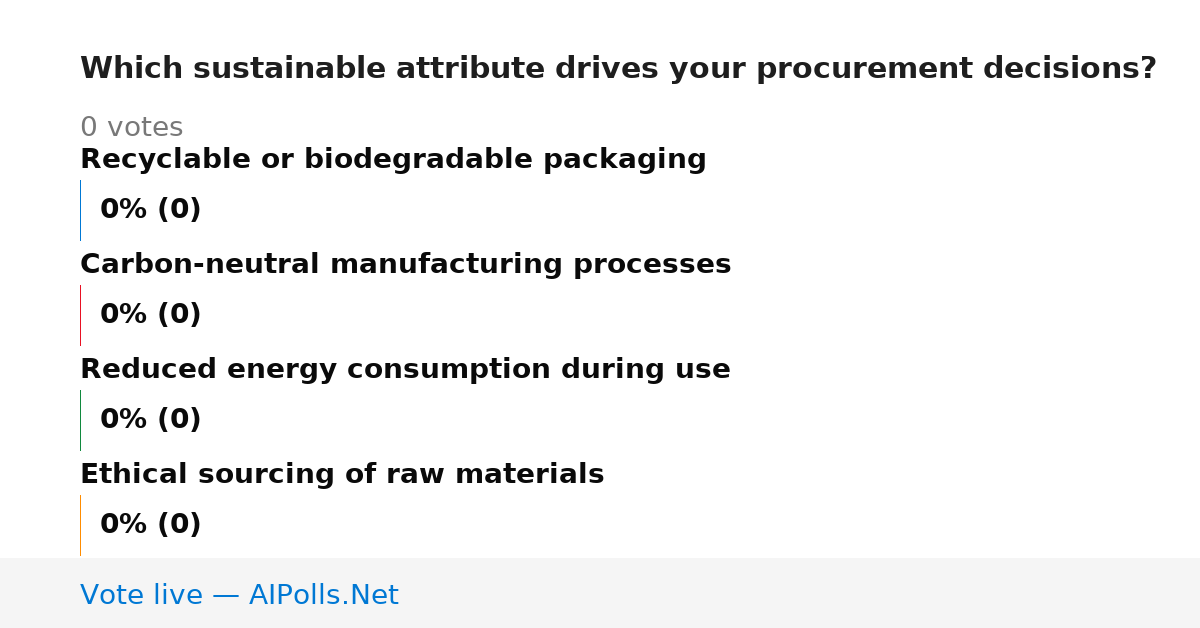 Which sustainable attribute drives your procurement decisions?

0 votes

Recyclable or biodegradable packaging

0% (0)

Carbon-neutral manufacturing processes

0% (0)

Reduced energy consumption during use

0% (0)

Ethical sourcing of raw materials

0% (0)

Vote live — AIPolls.Net